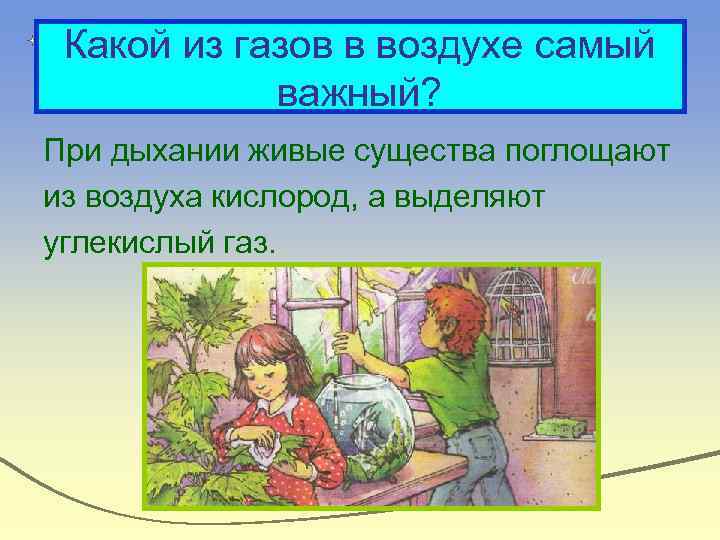 Какой из газов в воздухе самый важный?

При дыхании живые существа поглощают из воздуха кислород, а выделяют углекислый газ.